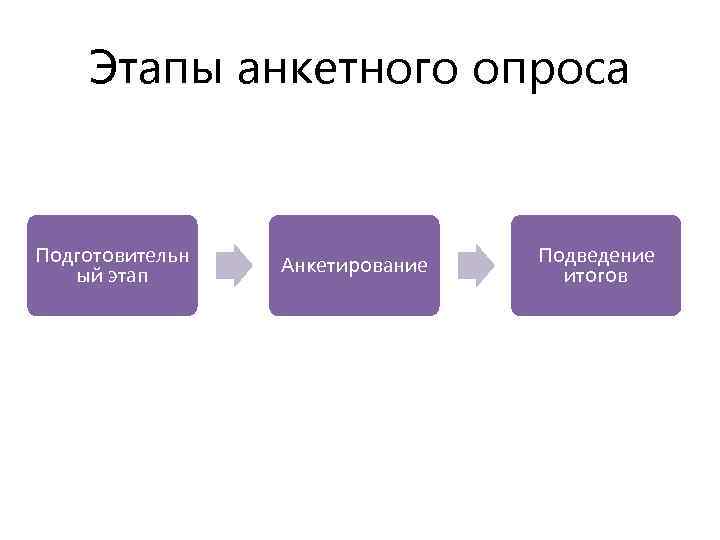 Этапы анкетного опроса

Подготовительный этап

Анкетирование

Подведение итогов